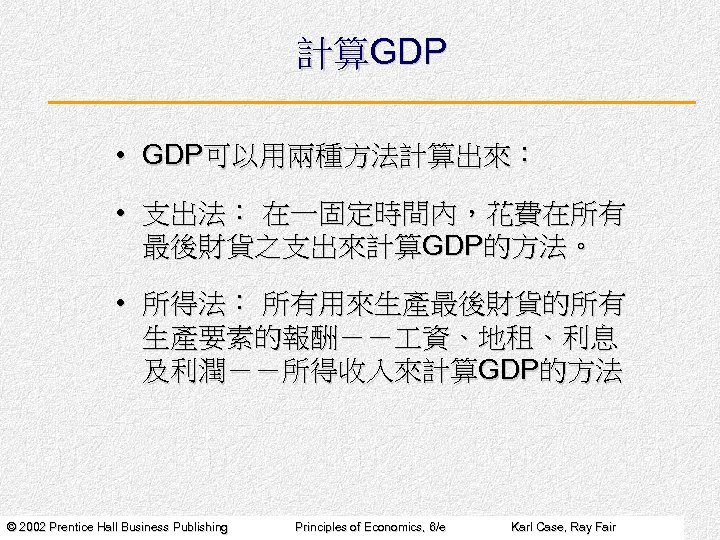 計算GDP

• GDP可以用兩種方法計算出來：

• 支出法： 在一固定時間內，花費在所有最後財貨之支出來計算GDP的方法。

• 所得法： 所有用來生產最後財貨的所有生產要素的報酬－－工資、地租、利息及利潤－－所得收入來計算GDP的方法

© 2002 Prentice Hall Business Publishing Principles of Economics, 6/e Karl Case, Ray Fair